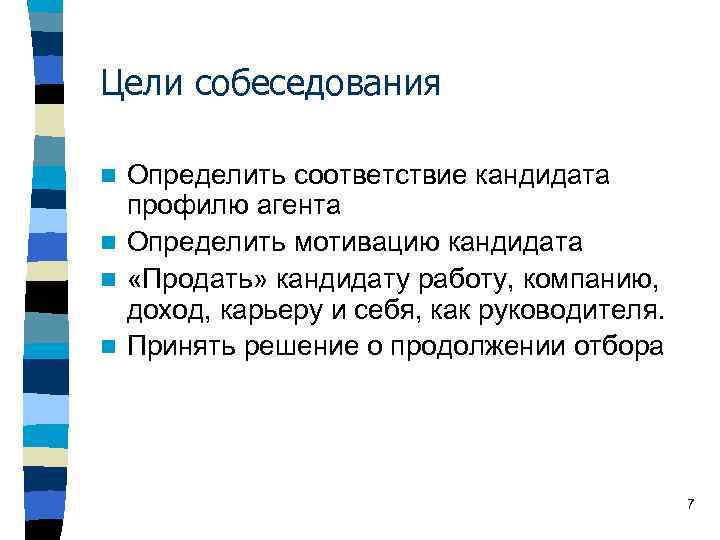 Цели собеседования

- Определить соответствие кандидата профилю агента
- Определить мотивацию кандидата
- «Продать» кандидату работу, компанию, доход, карьеру и себя, как руководителя.
- Принять решение о продолжении отбора

7